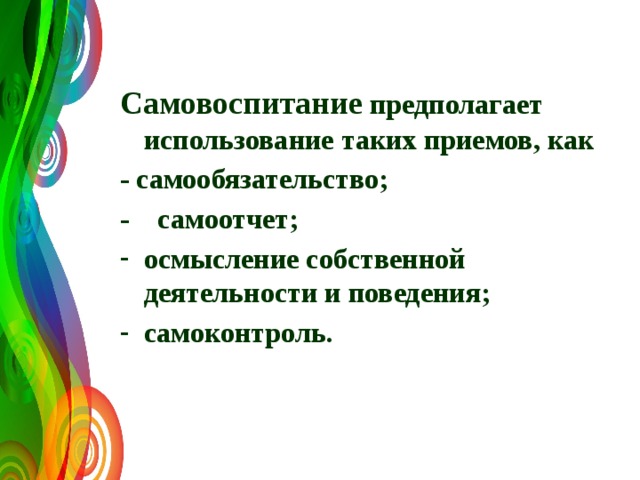 Самовоспитание предполагает использование таких приемов, как

- самообязательство;

- самоотчет;

- осмысление собственной деятельности и поведения;

- самоконтроль.